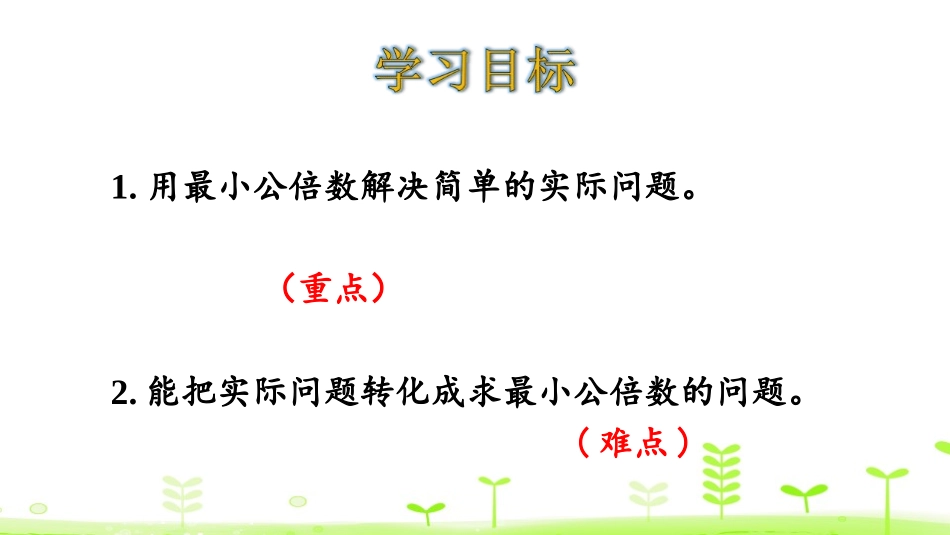 学习目标

1. 用最小公倍数解决简单的实际问题。

（重点）

2. 能把实际问题转化成求最小公倍数的问题。

（难点）